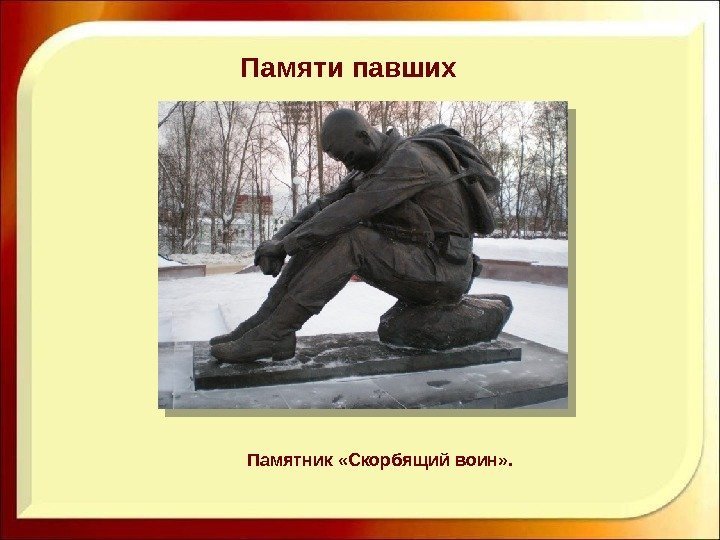 Памяти павших

Памятник «Скорбящий воин».